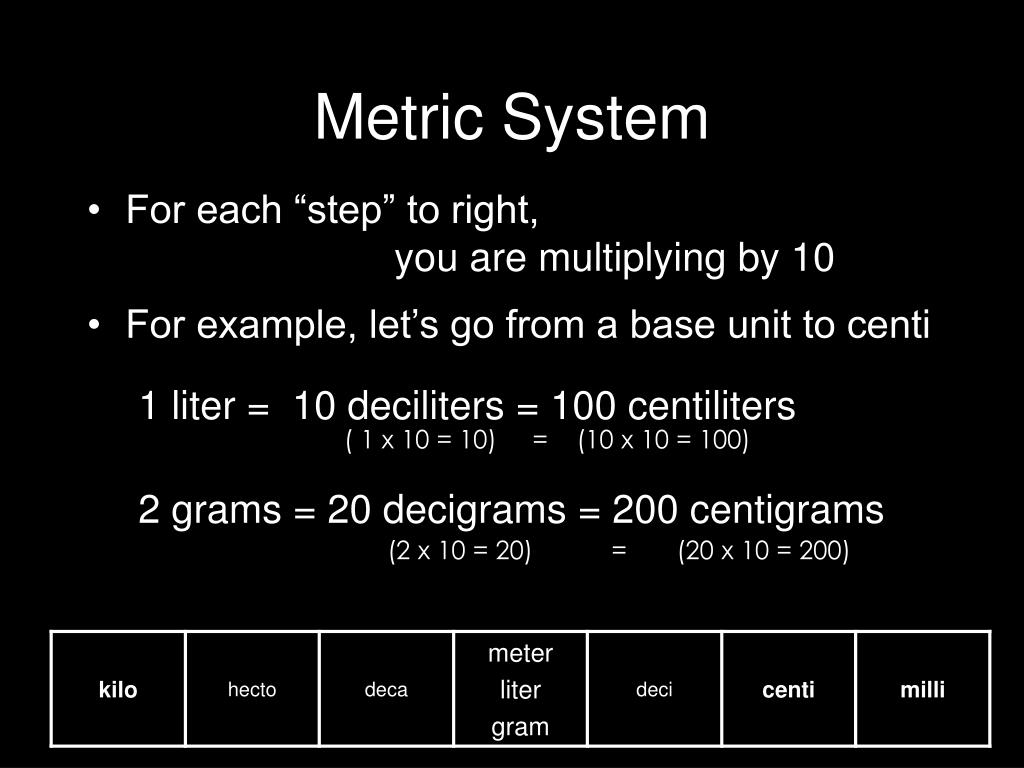 Metric System

• For each “step” to right, you are multiplying by 10

• For example, let’s go from a base unit to centi

1 liter = 10 deciliters = 100 centiliters
( 1 x 10 = 10) = (10 x 10 = 100)

2 grams = 20 decigrams = 200 centigrams
(2 x 10 = 20) = (20 x 10 = 200)

| kilo | hecto | deca | meter liter gram | deci | centi | milli |
|---|---|---|---|---|---|---|